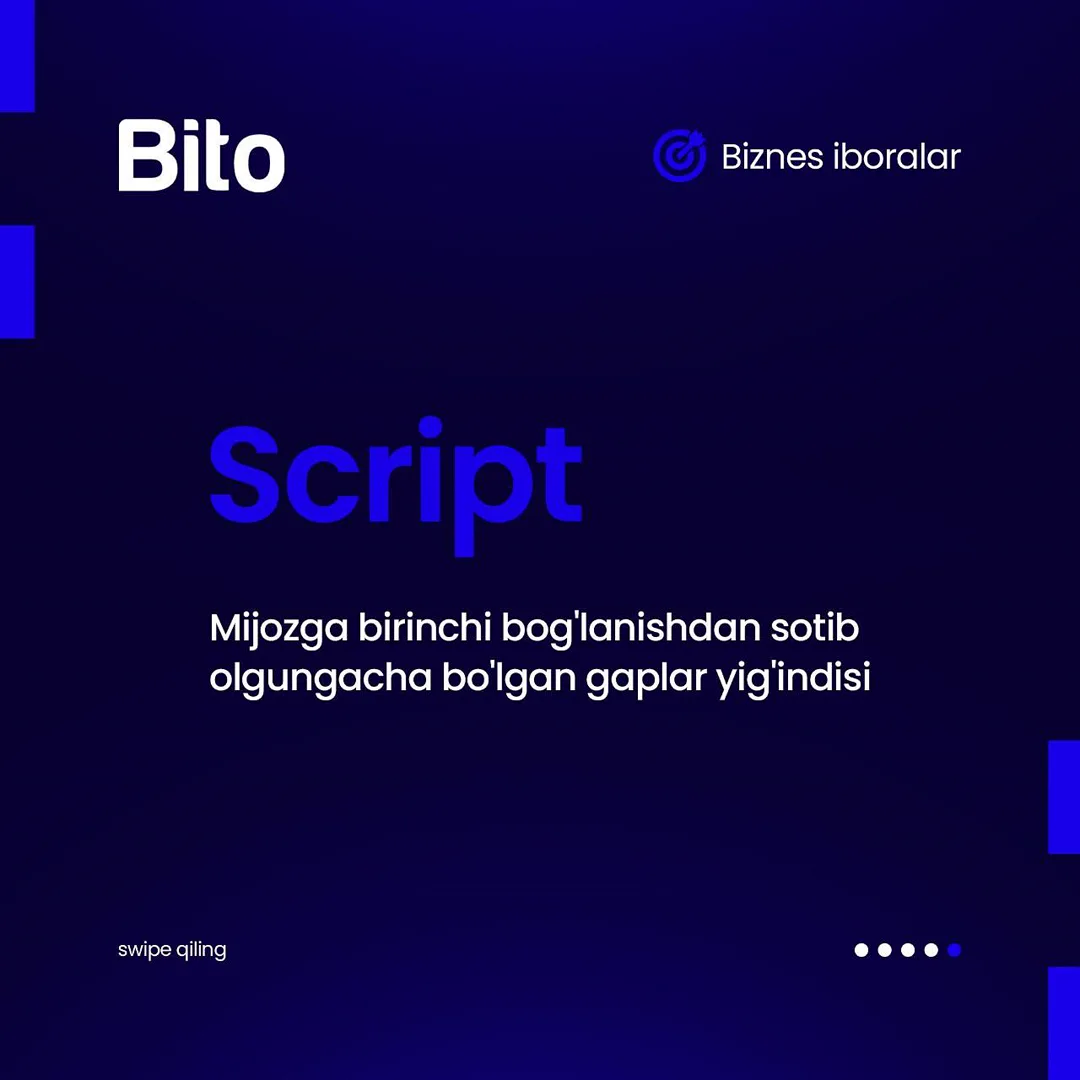 Bito

Biznes iboralar

Script

Mijozga birinchi bog'lanishdan sotib olgungacha bo'lgan gaplar yig'indisi

swipe qiling